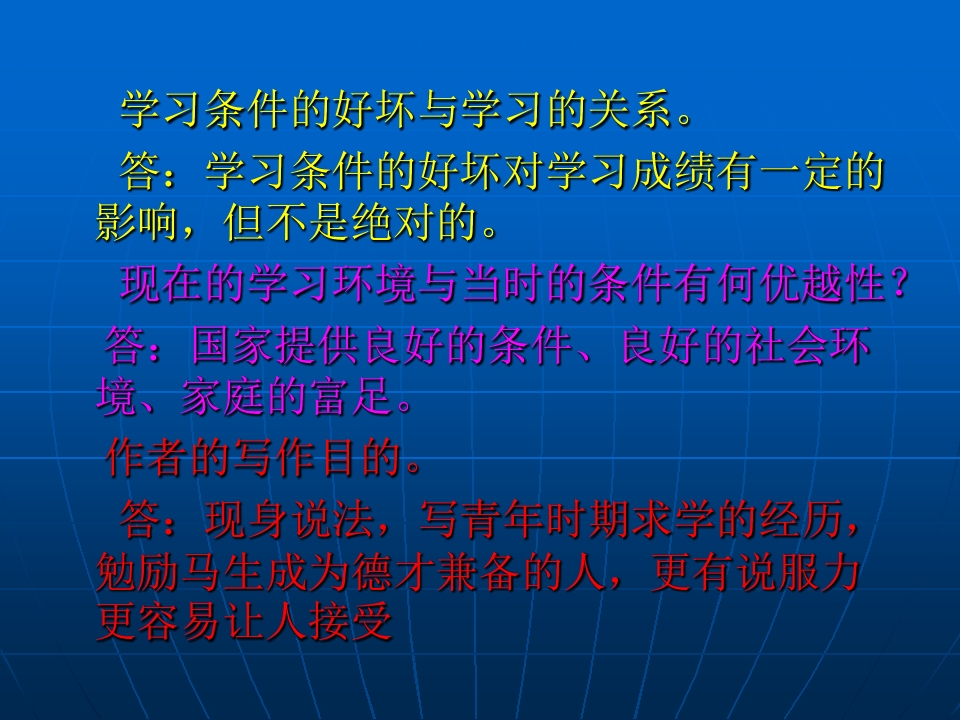 学习条件的好坏与学习的关系。

答：学习条件的好坏对学习成绩有一定的影响，但不是绝对的。

现在的学习环境与当时的条件有何优越性？

答：国家提供良好的条件、良好的社会环境、家庭的富足。

作者的写作目的。

答：现身说法，写青年时期求学的经历，勉励马生成为德才兼备的人，更有说服力更容易让人接受